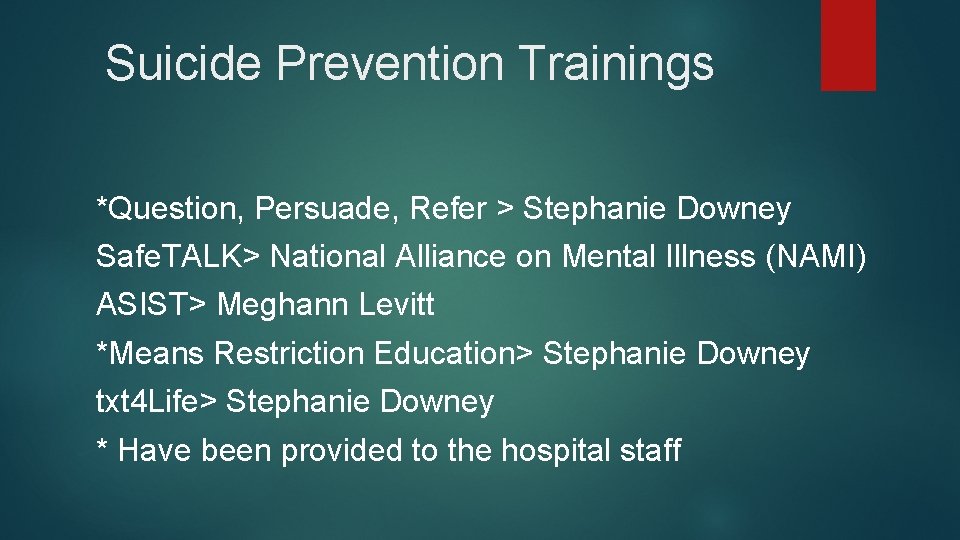 Suicide Prevention Trainings

*Question, Persuade, Refer > Stephanie Downey
Safe.TALK> National Alliance on Mental Illness (NAMI)
ASIST> Meghann Levitt
*Means Restriction Education> Stephanie Downey
txt4Life> Stephanie Downey
* Have been provided to the hospital staff